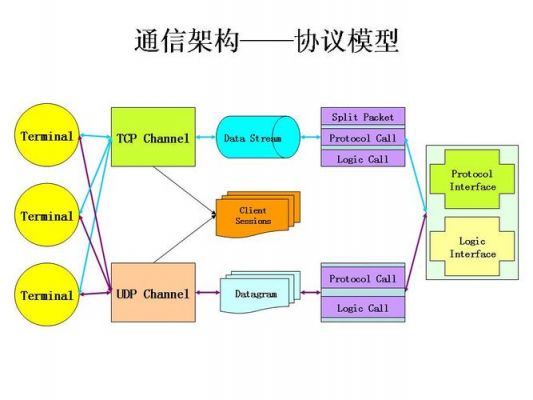 通信架构——协议模型

Terminal

Terminal

Terminal

TCP Channel

UDP Channel

Data Stream

Client Sessions

Datagram

Split Packet

Protocol Call

Logic Call

Protocol Call

Logic Call

Protocol Interface

Logic Interface